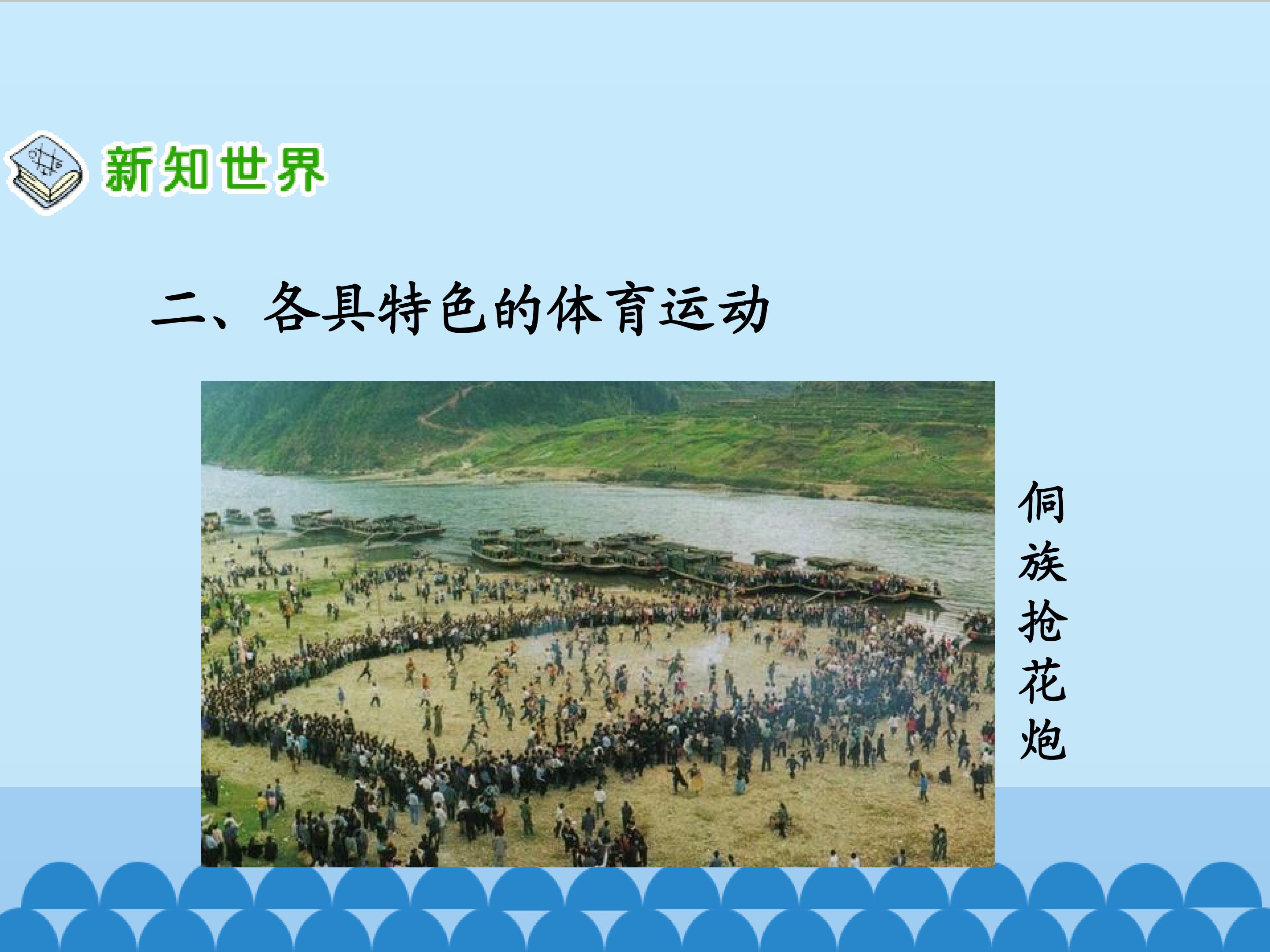 新知世界

二、各具特色的体育运动

侗族抢花炮